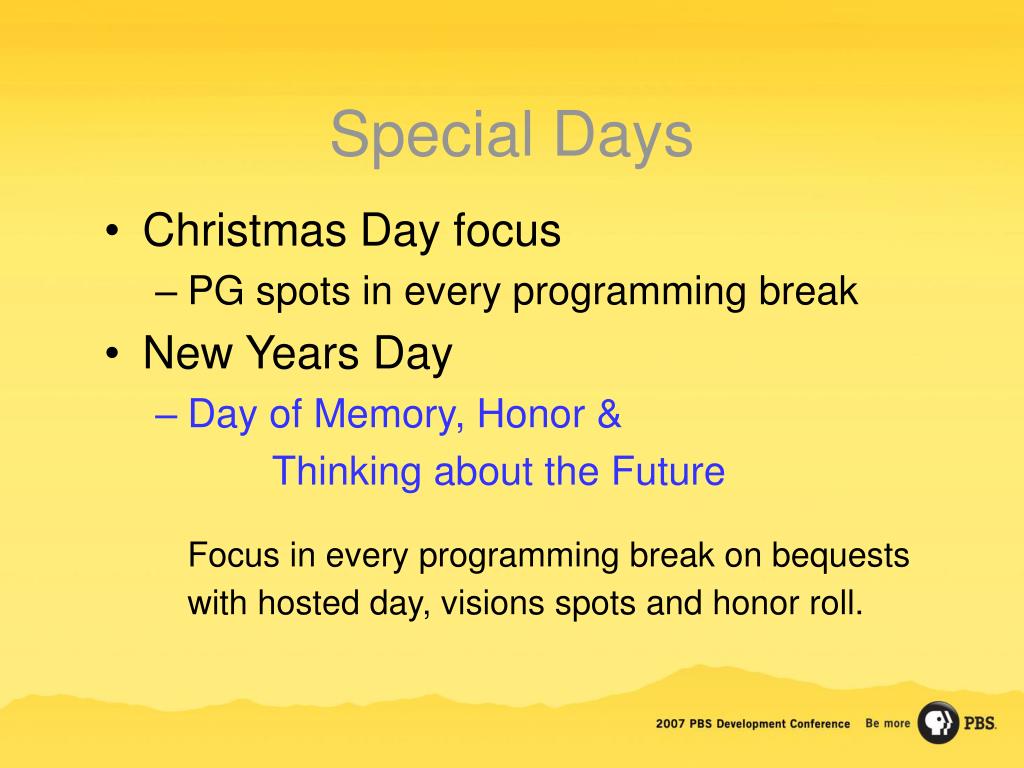 Special Days

• Christmas Day focus
– PG spots in every programming break
• New Years Day
– Day of Memory, Honor &
Thinking about the Future

Focus in every programming break on bequests with hosted day, visions spots and honor roll.

2007 PBS Development Conference Be more PBS.